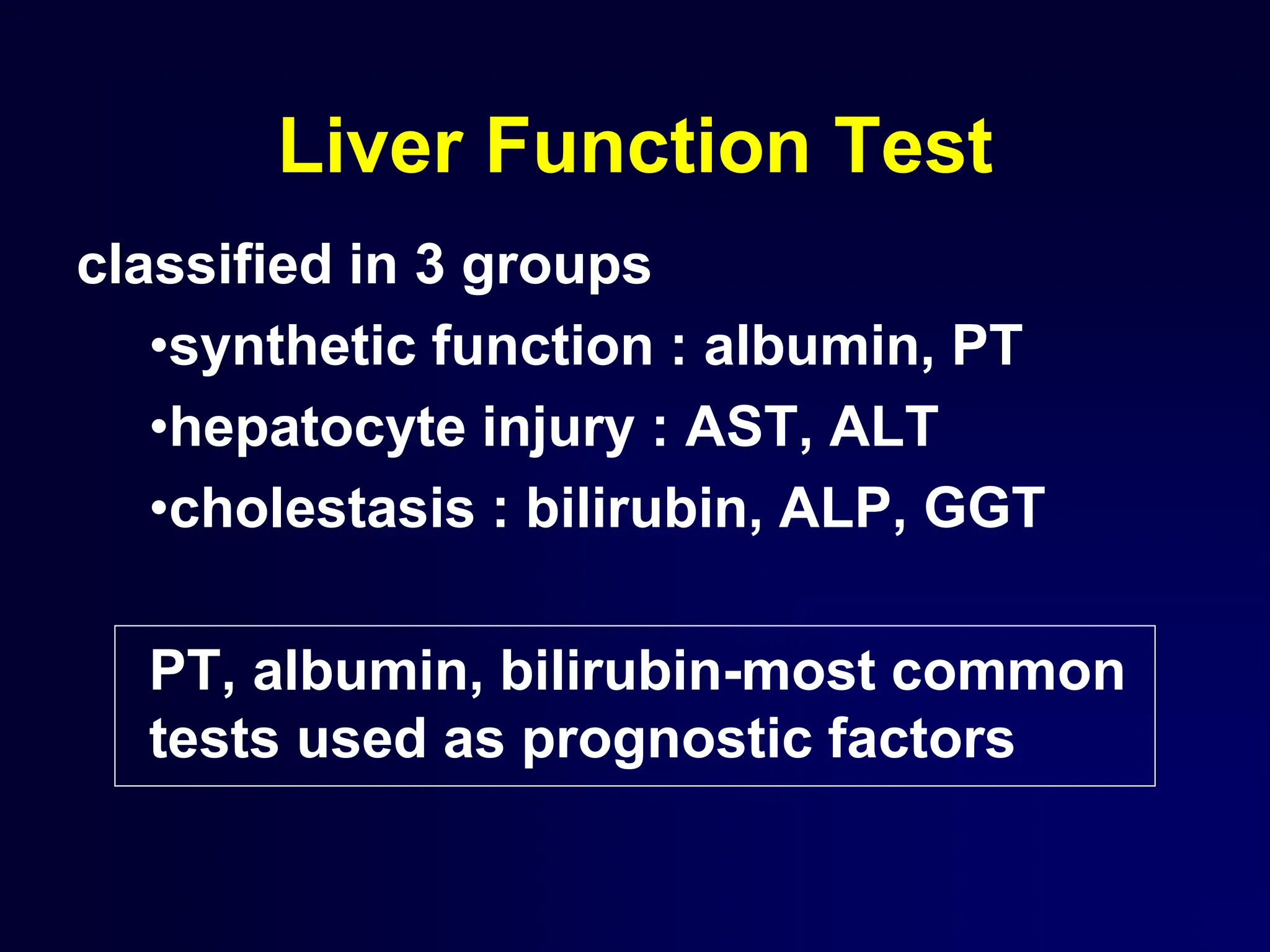 Liver Function Test

classified in 3 groups

•synthetic function : albumin, PT

•hepatocyte injury : AST, ALT

•cholestasis : bilirubin, ALP, GGT

PT, albumin, bilirubin-most common tests used as prognostic factors